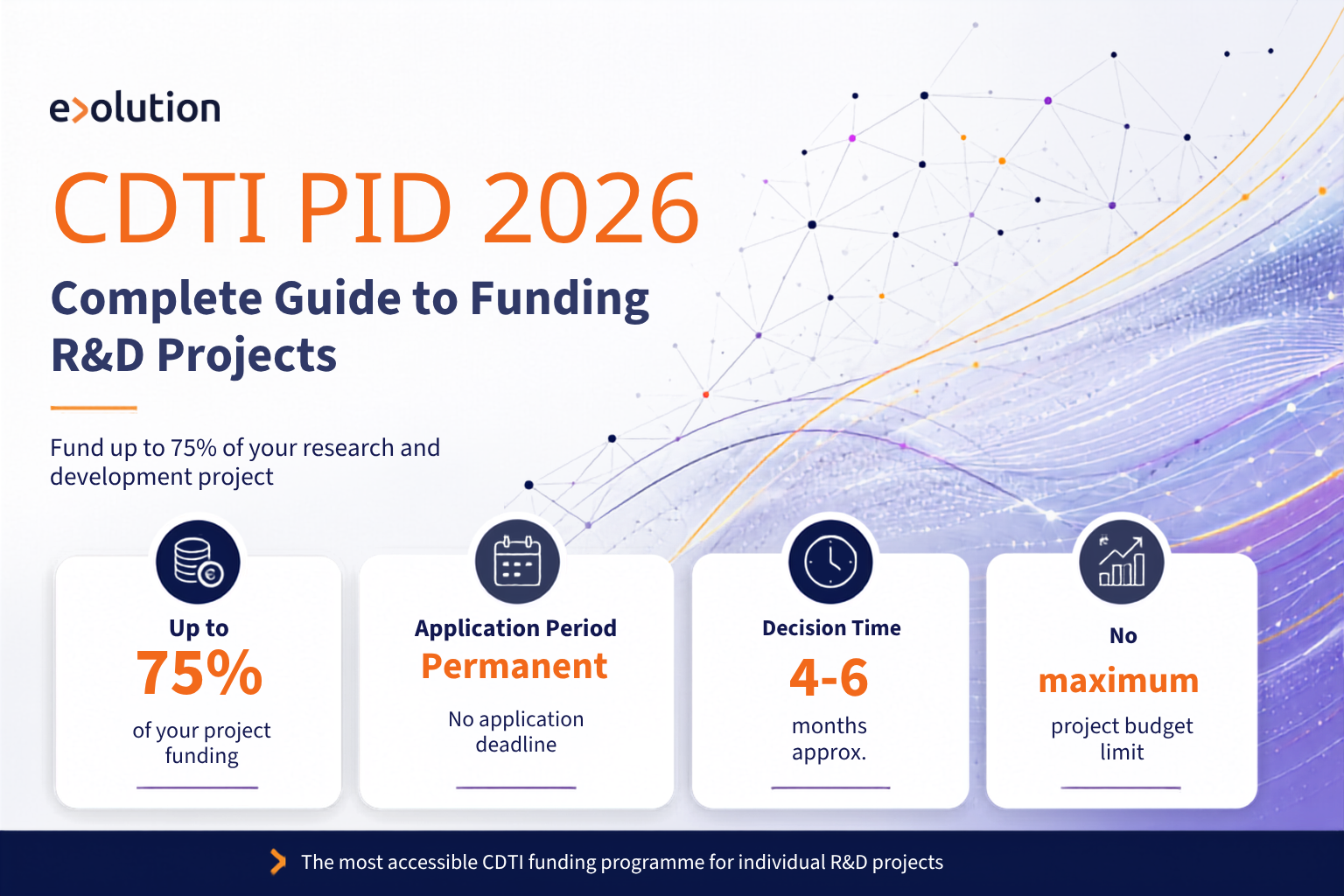 e>olution

CDTI PID 2026

Complete Guide to Funding R&D Projects

Fund up to 75% of your research and development project

Up to
75%
of your project funding

Application Period
Permanent
No application deadline

Decision Time
4-6
months approx.

No
maximum
project budget limit

The most accessible CDTI funding programme for individual R&D projects